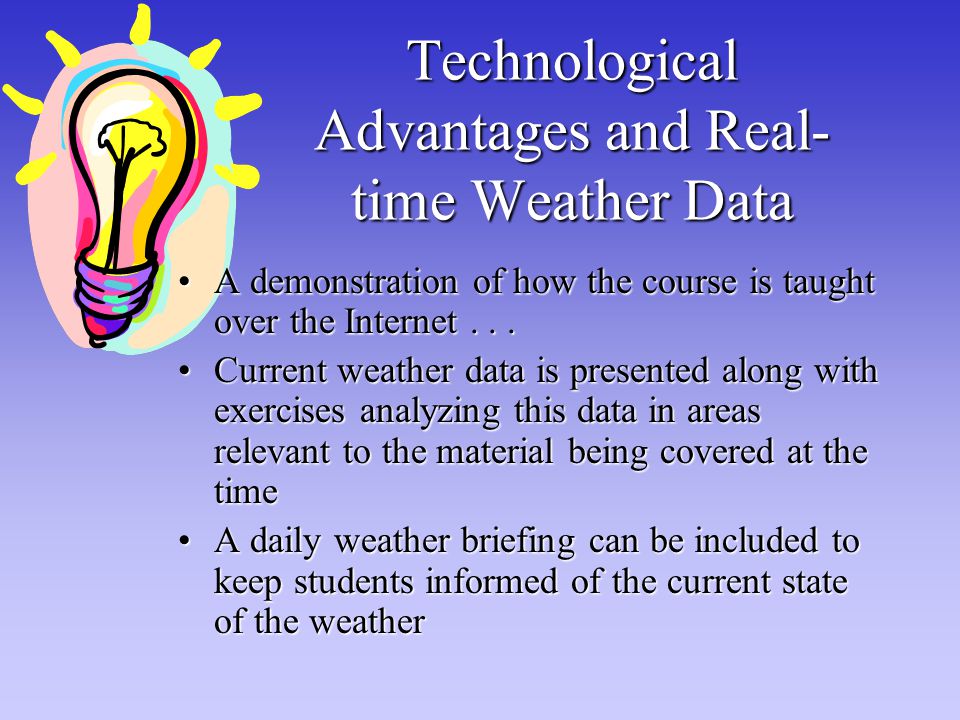 Technological Advantages and Real-time Weather Data

• A demonstration of how the course is taught over the Internet . . .
• Current weather data is presented along with exercises analyzing this data in areas relevant to the material being covered at the time
• A daily weather briefing can be included to keep students informed of the current state of the weather